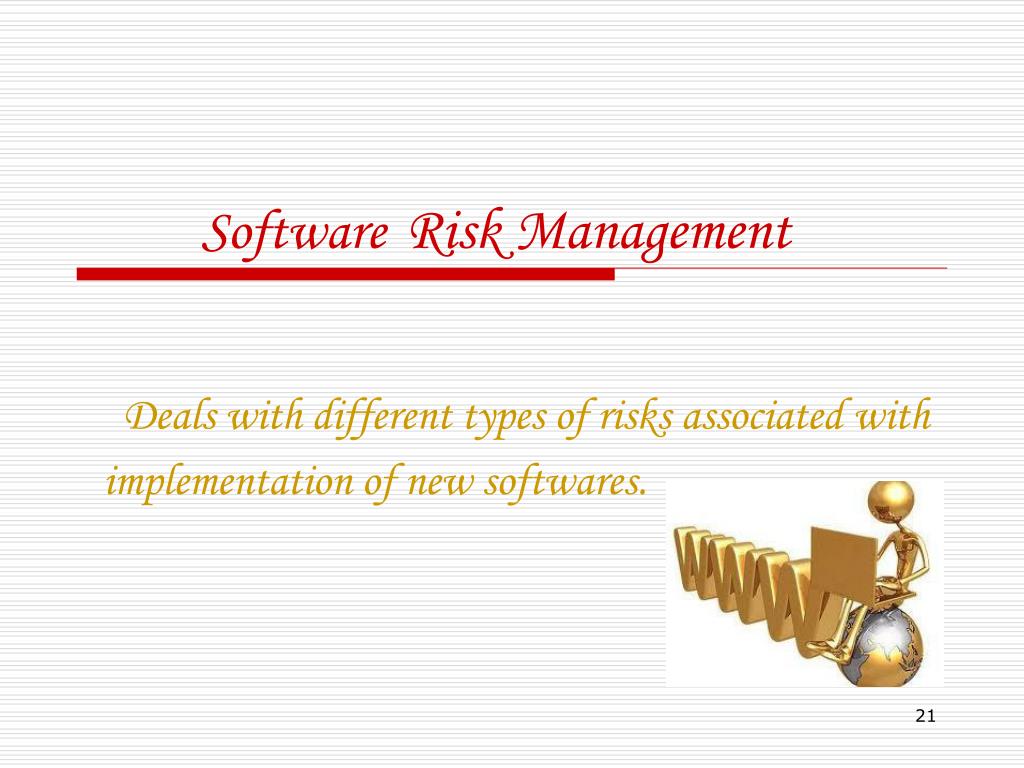 Software Risk Management

Deals with different types of risks associated with implementation of new softwares.

WWW

21